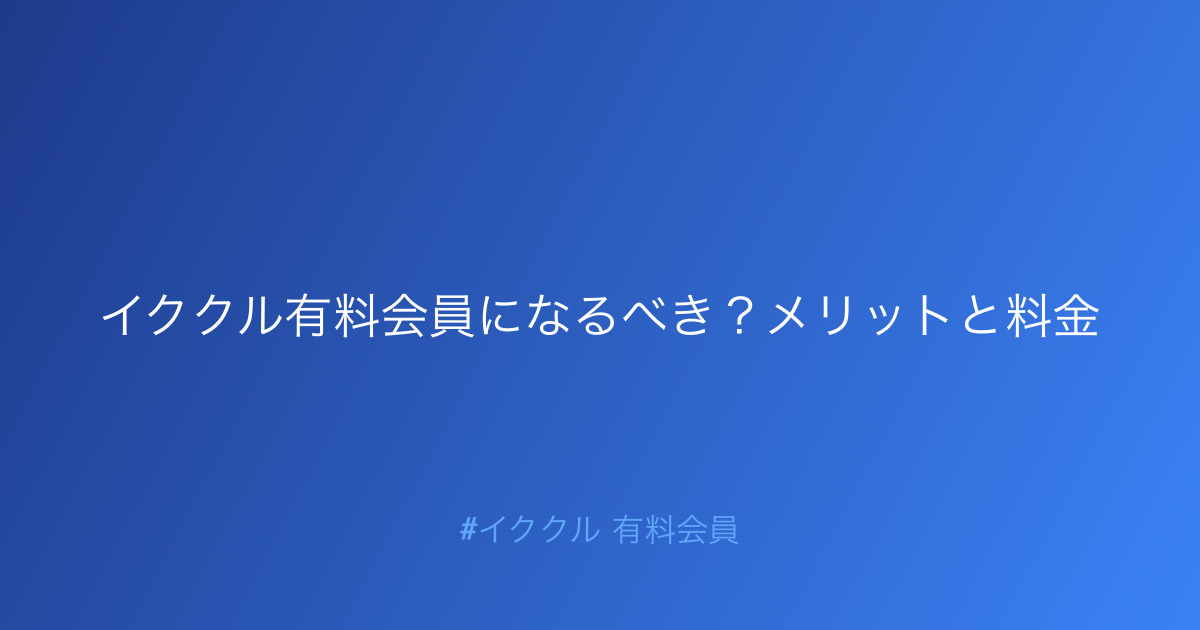 イククル有料会員になるべき？メリットと料金

#イククル 有料会員